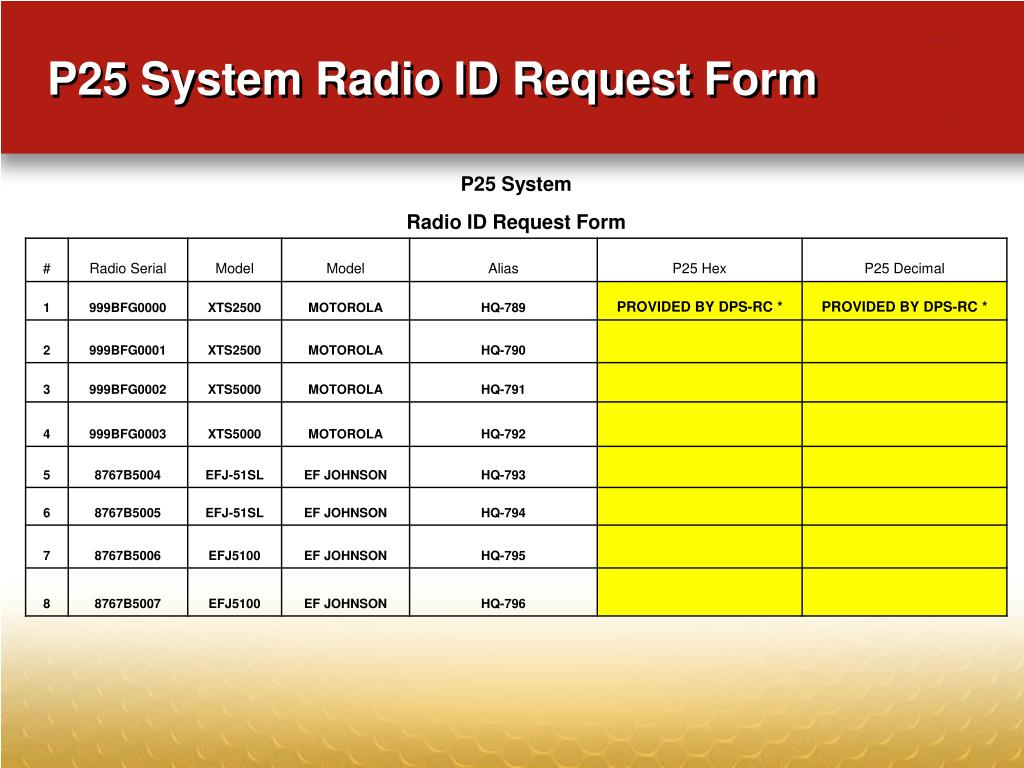 P25 System Radio ID Request Form

P25 System

Radio ID Request Form

| # | Radio Serial | Model | Model | Alias | P25 Hex | P25 Decimal |
|---|---|---|---|---|---|---|
| 1 | 999BFG0000 | XTS2500 | MOTOROLA | HQ-789 | PROVIDED BY DPS-RC * | PROVIDED BY DPS-RC * |
| 2 | 999BFG0001 | XTS2500 | MOTOROLA | HQ-790 | | |
| 3 | 999BFG0002 | XTS5000 | MOTOROLA | HQ-791 | | |
| 4 | 999BFG0003 | XTS5000 | MOTOROLA | HQ-792 | | |
| 5 | 8767B5004 | EFJ-51SL | EF JOHNSON | HQ-793 | | |
| 6 | 8767B5005 | EFJ-51SL | EF JOHNSON | HQ-794 | | |
| 7 | 8767B5006 | EFJ5100 | EF JOHNSON | HQ-795 | | |
| 8 | 8767B5007 | EFJ5100 | EF JOHNSON | HQ-796 | | |